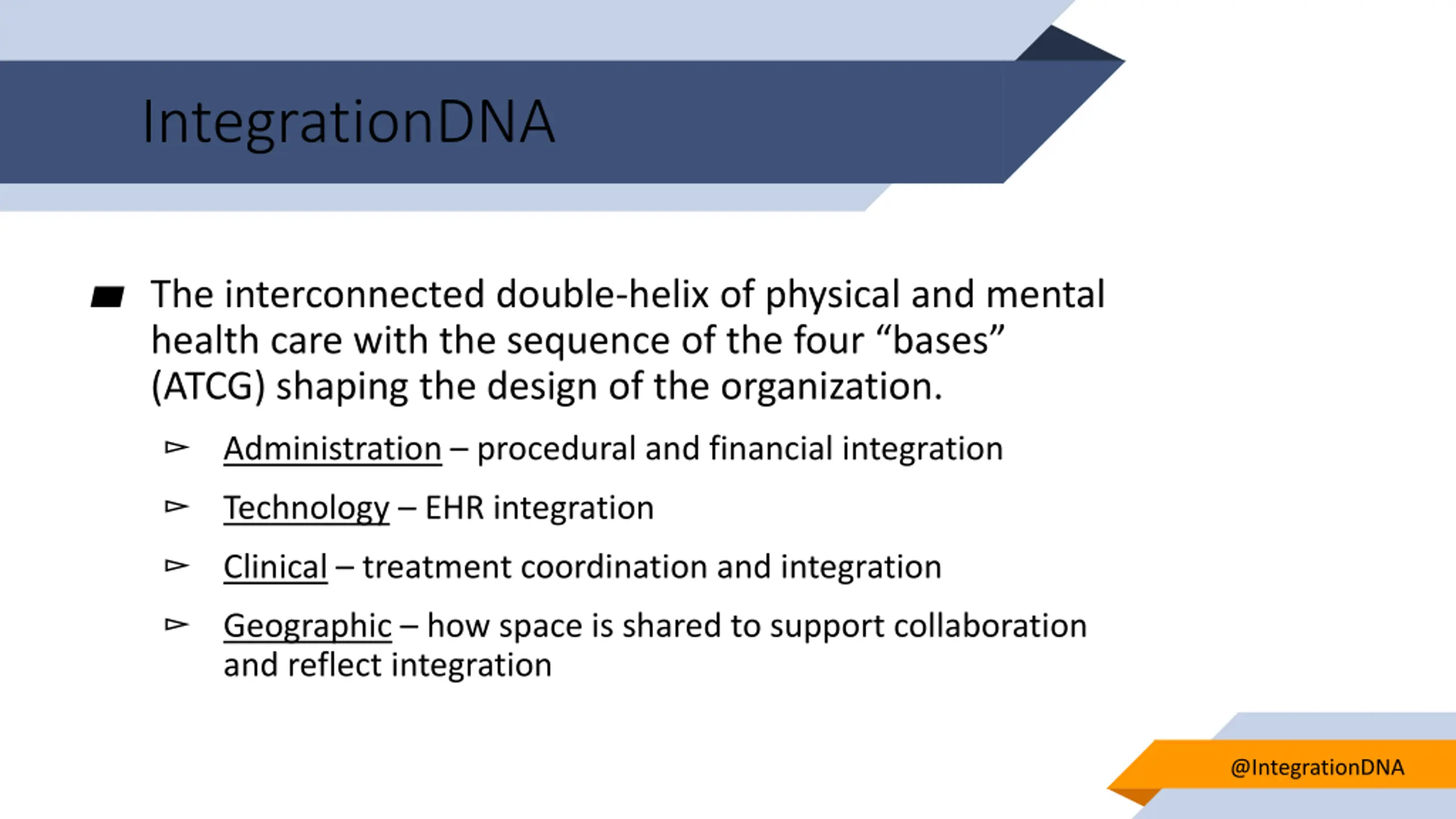 IntegrationDNA

The interconnected double-helix of physical and mental health care with the sequence of the four “bases” (ATCG) shaping the design of the organization.

Administration – procedural and financial integration

Technology – EHR integration

Clinical – treatment coordination and integration

Geographic – how space is shared to support collaboration and reflect integration

@IntegrationDNA